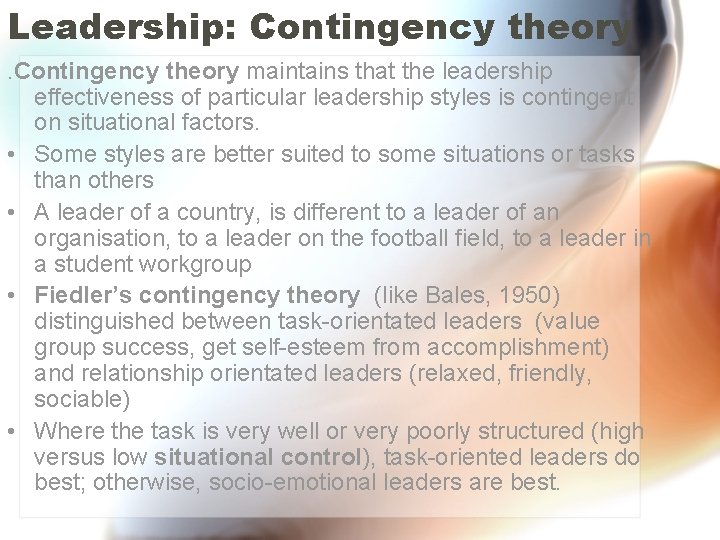 Leadership: Contingency theory

.Contingency theory maintains that the leadership effectiveness of particular leadership styles is contingent on situational factors.

• Some styles are better suited to some situations or tasks than others

• A leader of a country, is different to a leader of an organisation, to a leader on the football field, to a leader in a student workgroup

• Fiedler's contingency theory (like Bales, 1950) distinguished between task-orientated leaders (value group success, get self-esteem from accomplishment) and relationship orientated leaders (relaxed, friendly, sociable)

• Where the task is very well or very poorly structured (high versus low situational control), task-oriented leaders do best; otherwise, socio-emotional leaders are best.